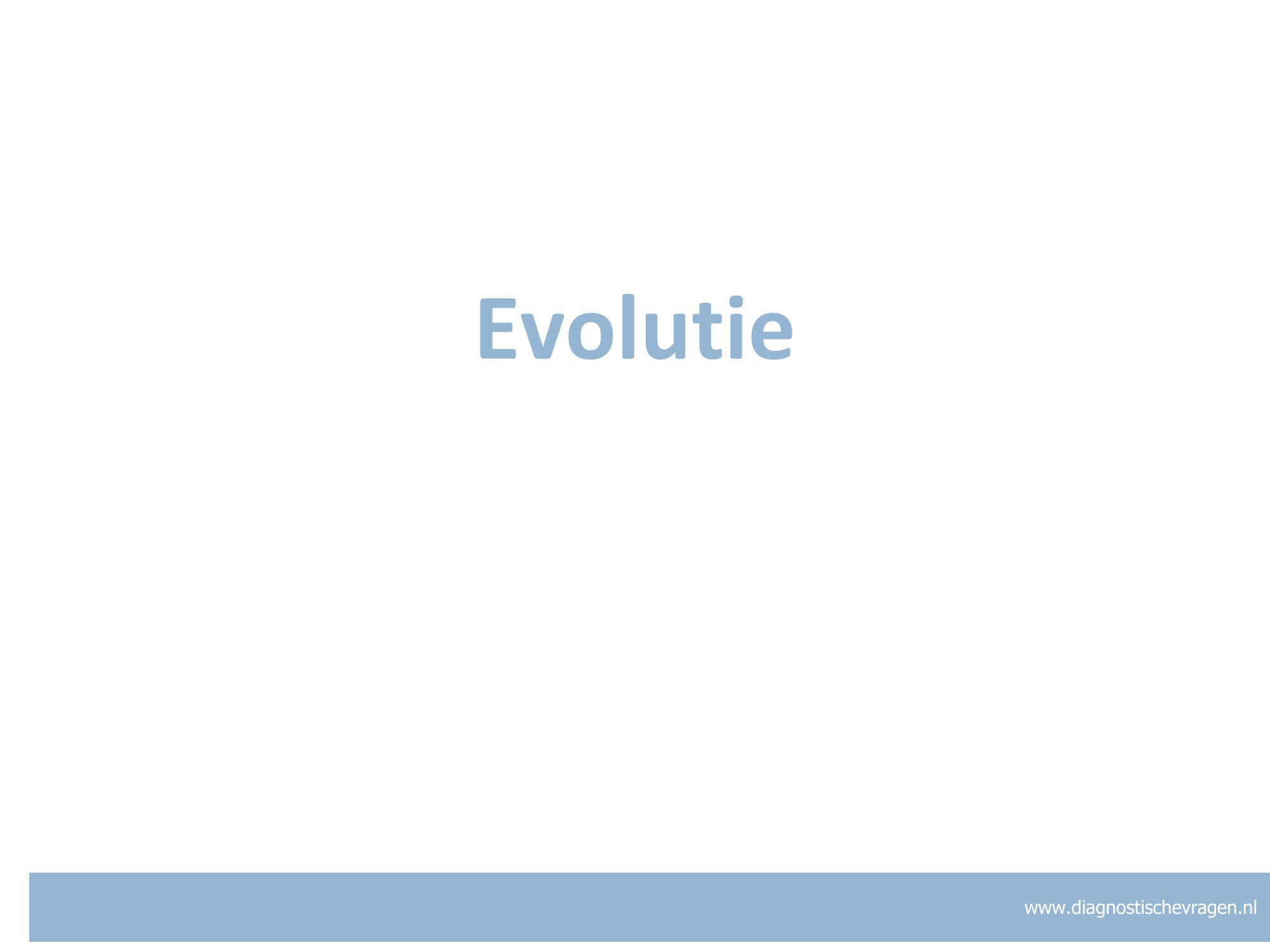 Evolutie

www.diagnostischevragen.nl